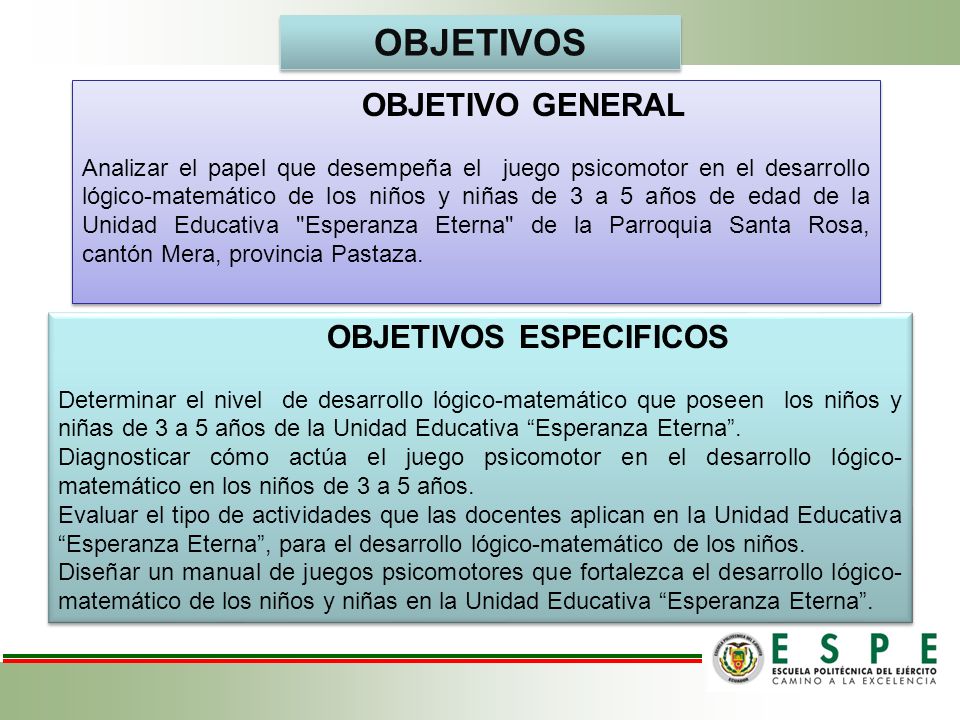 OBJETIVOS

OBJETIVO GENERAL

Analizar el papel que desempeña el juego psicomotor en el desarrollo lógico-matemático de los niños y niñas de 3 a 5 años de edad de la Unidad Educativa "Esperanza Eterna" de la Parroquia Santa Rosa, cantón Mera, provincia Pastaza.

OBJETIVOS ESPECIFICOS

Determinar el nivel de desarrollo lógico-matemático que poseen los niños y niñas de 3 a 5 años de la Unidad Educativa “Esperanza Eterna”.
Diagnosticar cómo actúa el juego psicomotor en el desarrollo lógico-matemático en los niños de 3 a 5 años.
Evaluar el tipo de actividades que las docentes aplican en la Unidad Educativa “Esperanza Eterna”, para el desarrollo lógico-matemático de los niños.
Diseñar un manual de juegos psicomotores que fortalezca el desarrollo lógico-matemático de los niños y niñas en la Unidad Educativa “Esperanza Eterna”.

ESPE
ESCUELA POLITÉCNICA DEL EJÉRCITO
CAMINO A LA EXCELENCIA